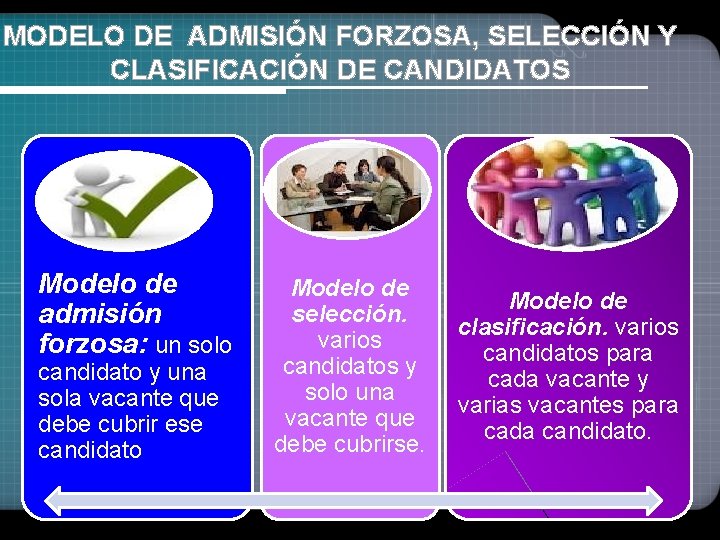 MODELO DE ADMISIÓN FORZOSA, SELECCIÓN Y CLASIFICACIÓN DE CANDIDATOS

Modelo de admisión forzosa: un solo candidato y una sola vacante que debe cubrir ese candidato

Modelo de selección. varios candidatos y solo una vacante que debe cubrirse.

Modelo de clasificación. varios candidatos para cada vacante y varias vacantes para cada candidato.